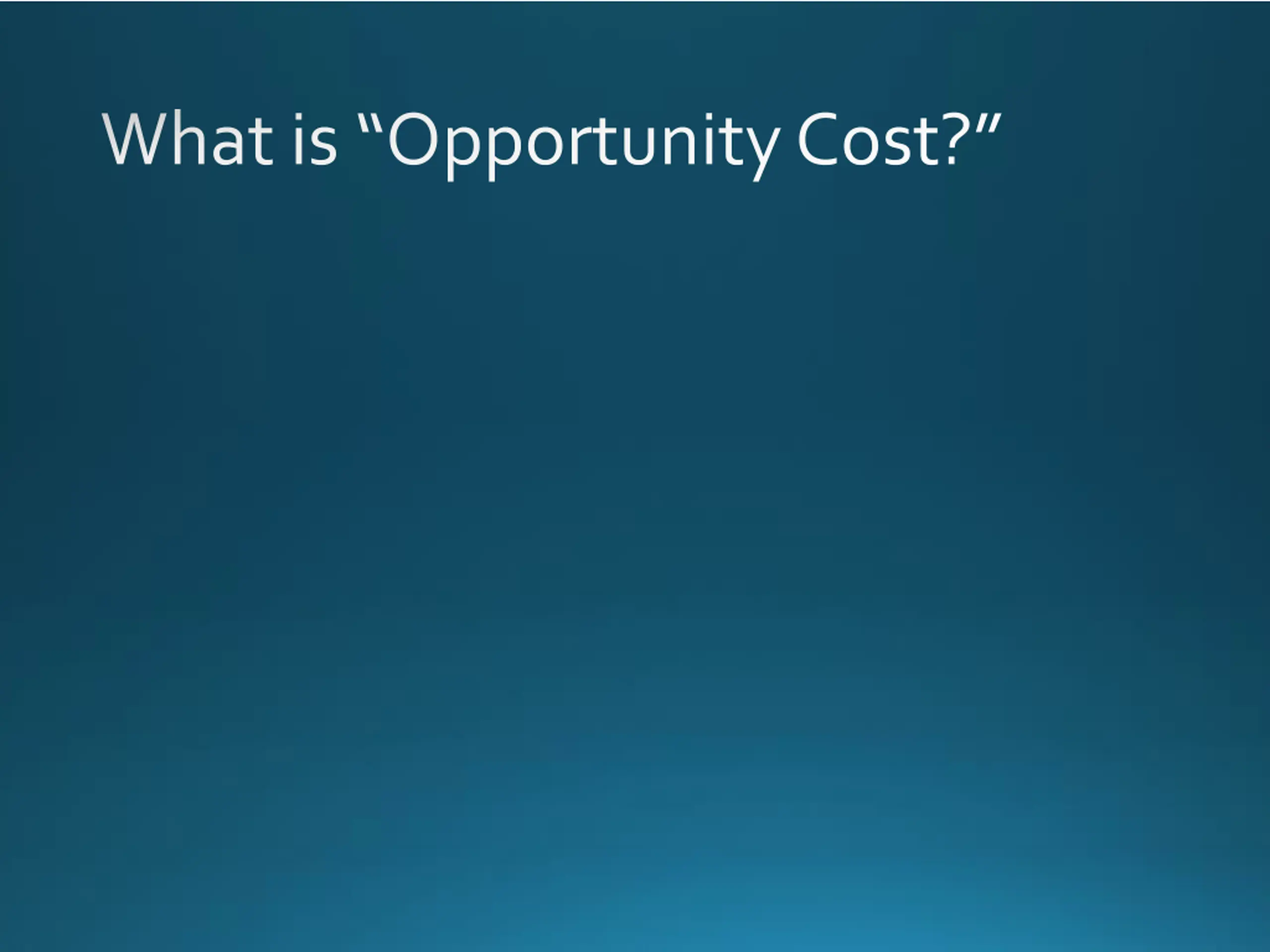 What is “Opportunity Cost?”